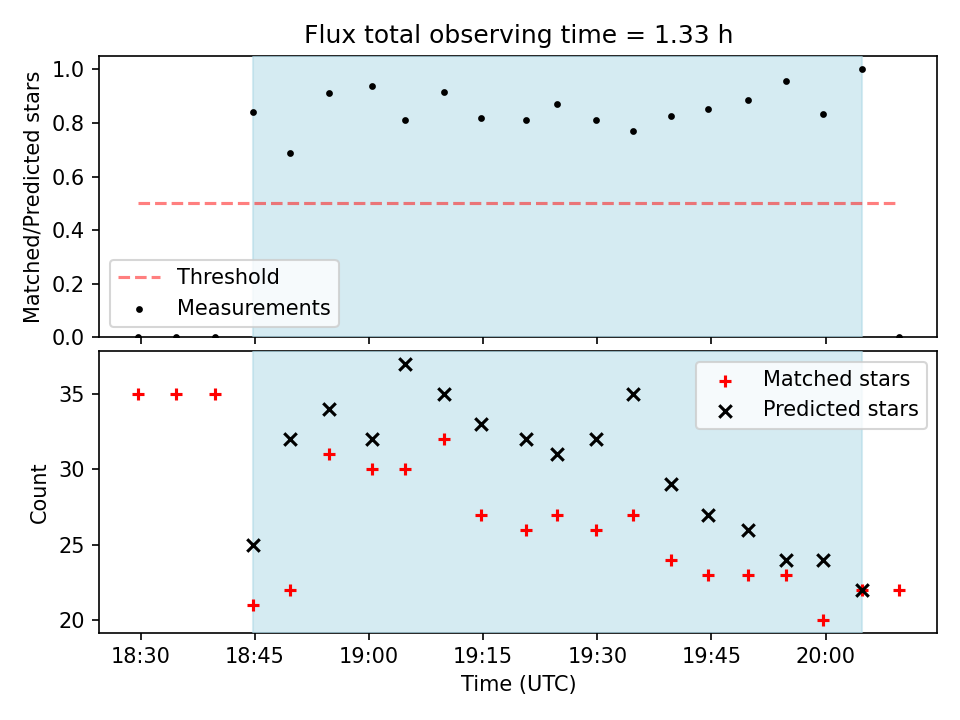 Flux total observing time = 1.33 h

Matched/Predicted stars

1.0
0.8
0.6
0.4
0.2
0.0

Threshold
Measurements

Count

35
30
25
20

Matched stars
Predicted stars

18:30
18:45
19:00
19:15
19:30
19:45
20:00

Time (UTC)